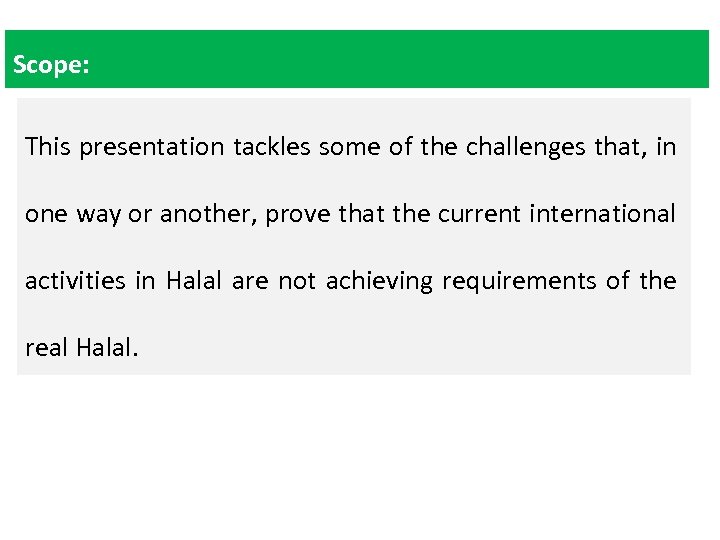 Scope:

This presentation tackles some of the challenges that, in one way or another, prove that the current international activities in Halal are not achieving requirements of the real Halal.